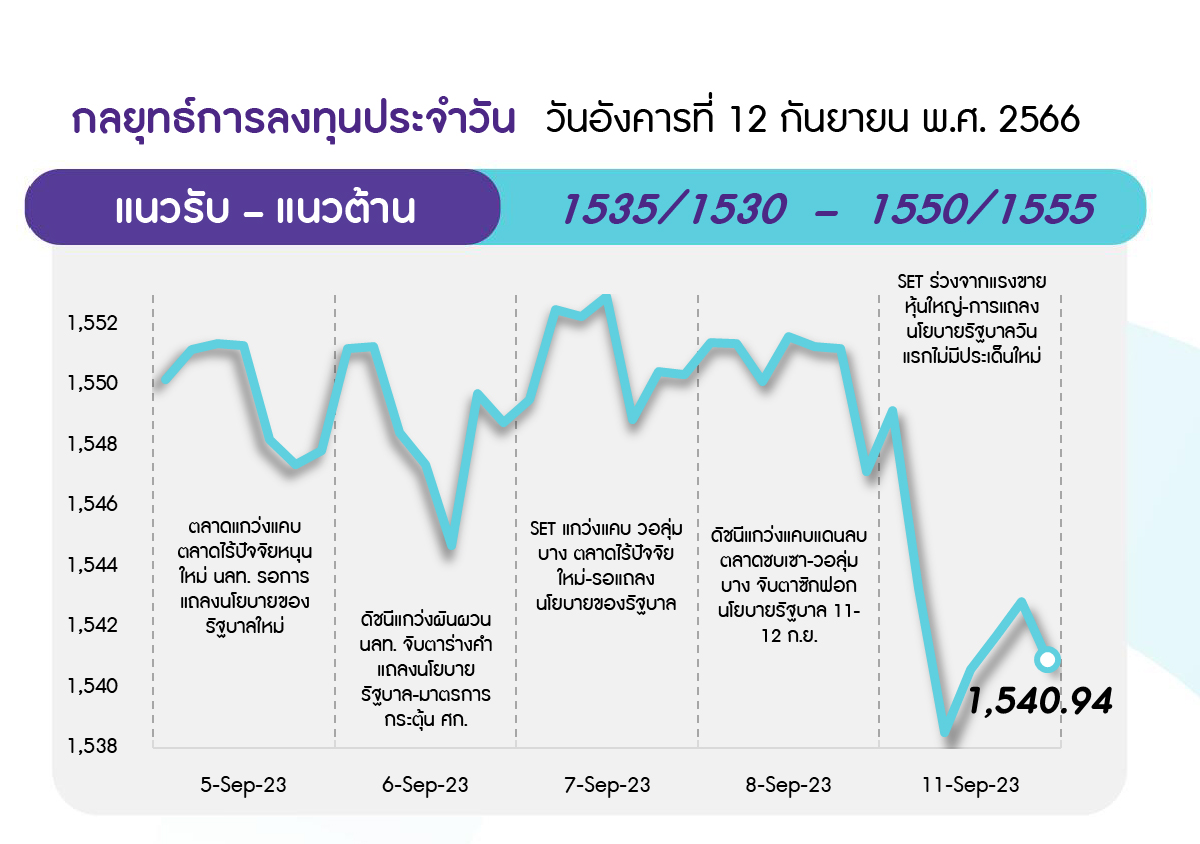 กลยุทธ์การลงทุนประจำวัน วันอังคารที่ 12 กันยายน พ.ศ. 2566

แนวรับ – แนวต้าน 1535/1530 – 1550/1555

1,552
1,550
1,548
1,546
1,544
1,542
1,540
1,538

ตลาดแกว่งแคบ ตลาดไร้ปัจจัยหนุนใหม่ นลท. รอการแถลงนโยบายของรัฐบาลใหม่

ดัชนีแกว่งผันผวน นลท. จับตาร่างคำแถลงนโยบายรัฐบาล-มาตรการกระตุ้น ศก.

SET แกว่งแคบ วอลุ่มบาง ตลาดไร้ปัจจัยใหม่-รอแถลงนโยบายของรัฐบาล

ดัชนีแกว่งแคบแดนลบ ตลาดซบเซา-วอลุ่มบาง จับตาซักฟอกนโยบายรัฐบาล 11-12 ก.ย.

SET ร่วงจากแรงขายหุ้นใหญ่-การแถลงนโยบายรัฐบาลวันแรกไม่มีประเด็นใหม่

1,540.94

5-Sep-23
6-Sep-23
7-Sep-23
8-Sep-23
11-Sep-23